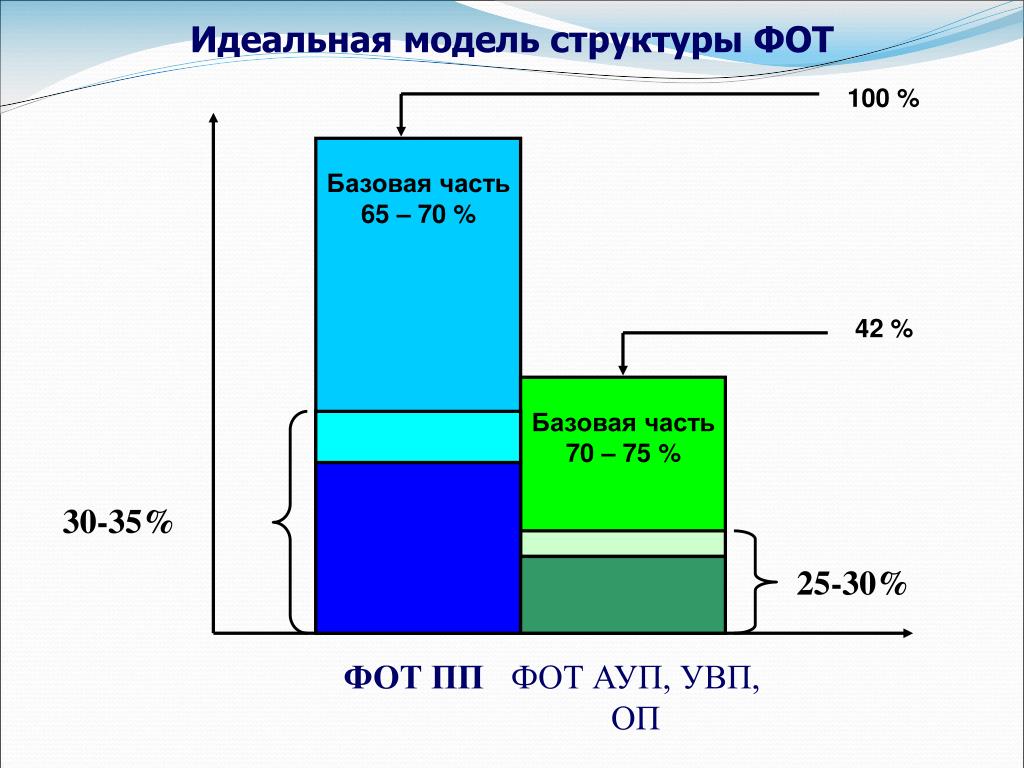 Идеальная модель структуры ФОТ

100 %

Базовая часть 65 – 70 %

42 %

Базовая часть 70 – 75 %

30-35%

25-30%

ФОТ ПП

ФОТ АУП, УВП, ОП